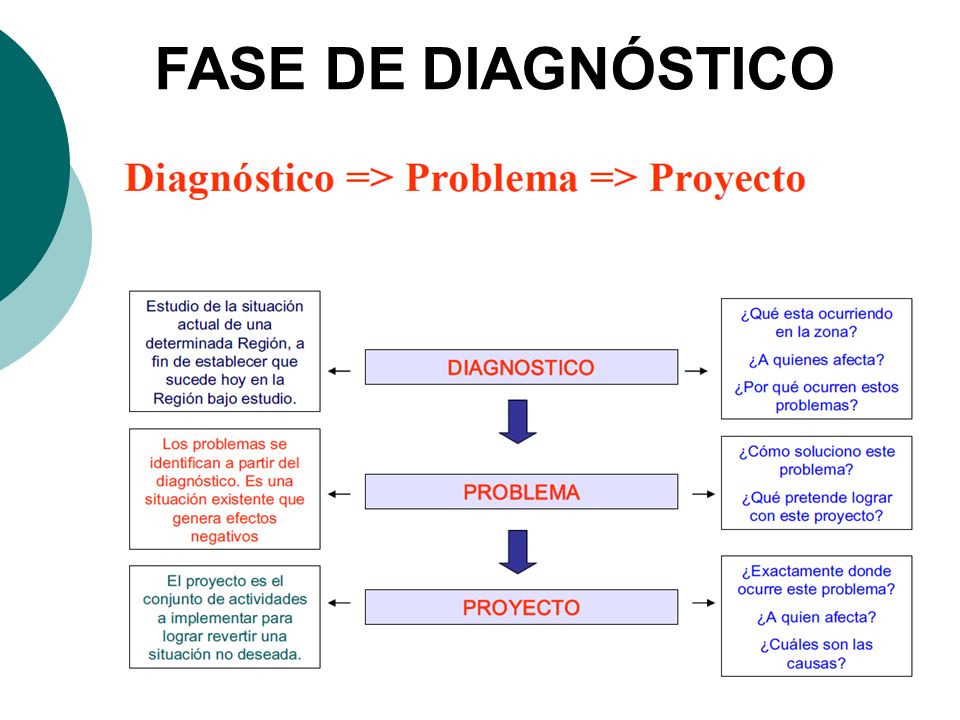 FASE DE DIAGNÓSTICO

Diagnóstico => Problema => Proyecto

Estudio de la situación actual de una determinada Región, a fin de establecer que sucede hoy en la Región bajo estudio.

DIAGNOSTICO

¿Qué esta ocurriendo en la zona?

¿A quienes afecta?

¿Por qué ocurren estos problemas?

Los problemas se identifican a partir del diagnóstico. Es una situación existente que genera efectos negativos

PROBLEMA

¿Cómo soluciono este problema?

¿Qué pretende lograr con este proyecto?

El proyecto es el conjunto de actividades a implementar para lograr revertir una situación no deseada.

PROYECTO

¿Exactamente donde ocurre este problema?

¿A quien afecta?

¿Cuáles son las causas?